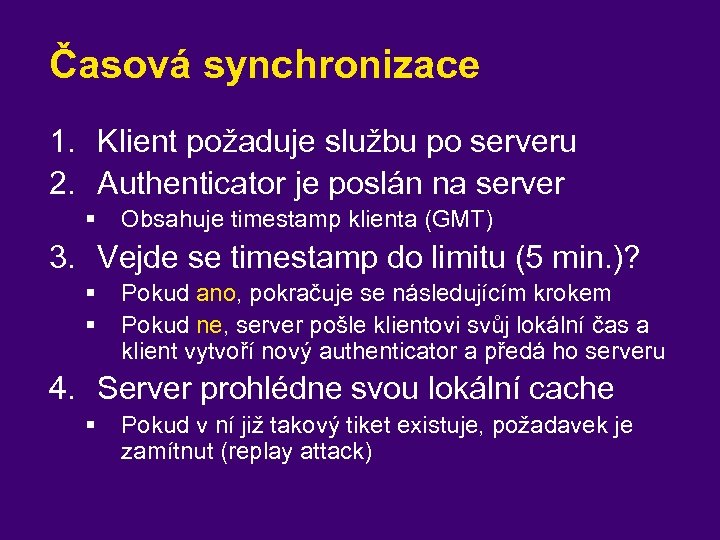 Časová synchronizace

1. Klient požaduje službu po serveru
2. Authenticator je poslán na server
   ▪ Obsahuje timestamp klienta (GMT)
3. Vejde se timestamp do limitu (5 min.)?
   ▪ Pokud ano, pokračuje se následujícím krokem
   ▪ Pokud ne, server pošle klientovi svůj lokální čas a klient vytvoří nový authenticator a předá ho serveru
4. Server prohlédne svou lokální cache
   ▪ Pokud v ní již takový tiket existuje, požadavek je zamítnut (replay attack)